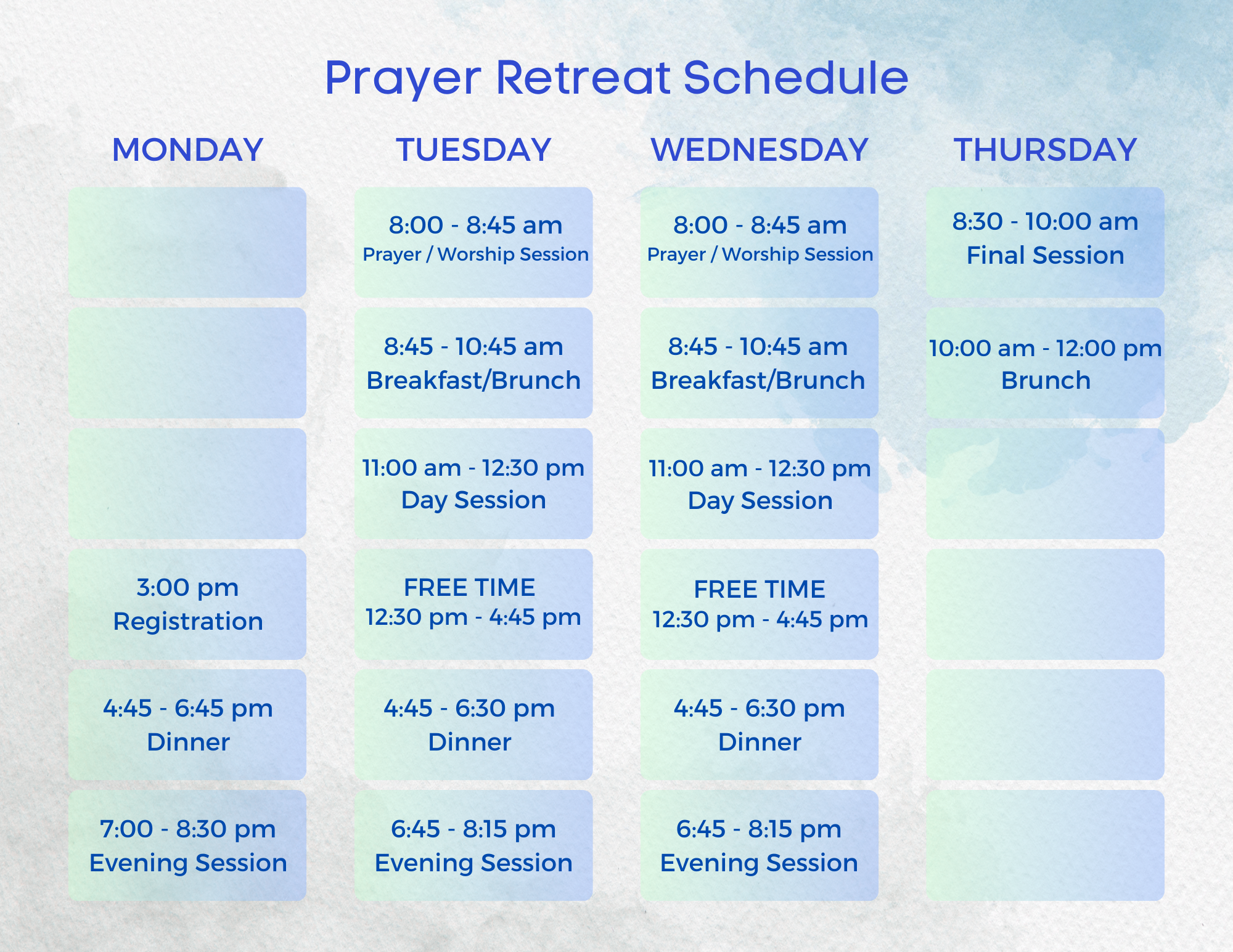 Prayer Retreat Schedule

| MONDAY | TUESDAY | WEDNESDAY | THURSDAY |
|---|---|---|---|
| | 8:00 - 8:45 am Prayer / Worship Session | 8:00 - 8:45 am Prayer / Worship Session | 8:30 - 10:00 am Final Session |
| | 8:45 - 10:45 am Breakfast/Brunch | 8:45 - 10:45 am Breakfast/Brunch | 10:00 am - 12:00 pm Brunch |
| | 11:00 am - 12:30 pm Day Session | 11:00 am - 12:30 pm Day Session | |
| 3:00 pm Registration | FREE TIME 12:30 pm - 4:45 pm | FREE TIME 12:30 pm - 4:45 pm | |
| 4:45 - 6:45 pm Dinner | 4:45 - 6:30 pm Dinner | 4:45 - 6:30 pm Dinner | |
| 7:00 - 8:30 pm Evening Session | 6:45 - 8:15 pm Evening Session | 6:45 - 8:15 pm Evening Session | |